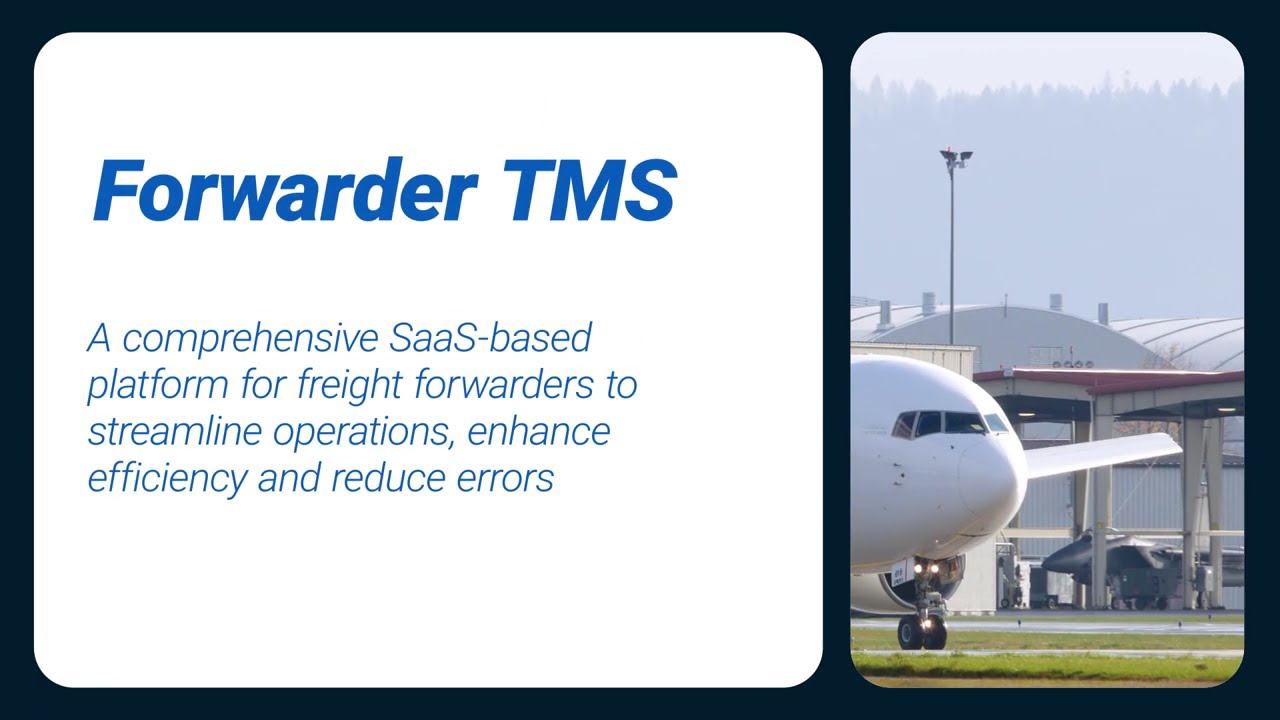 Forwarder TMS

A comprehensive SaaS-based platform for freight forwarders to streamline operations, enhance efficiency and reduce errors